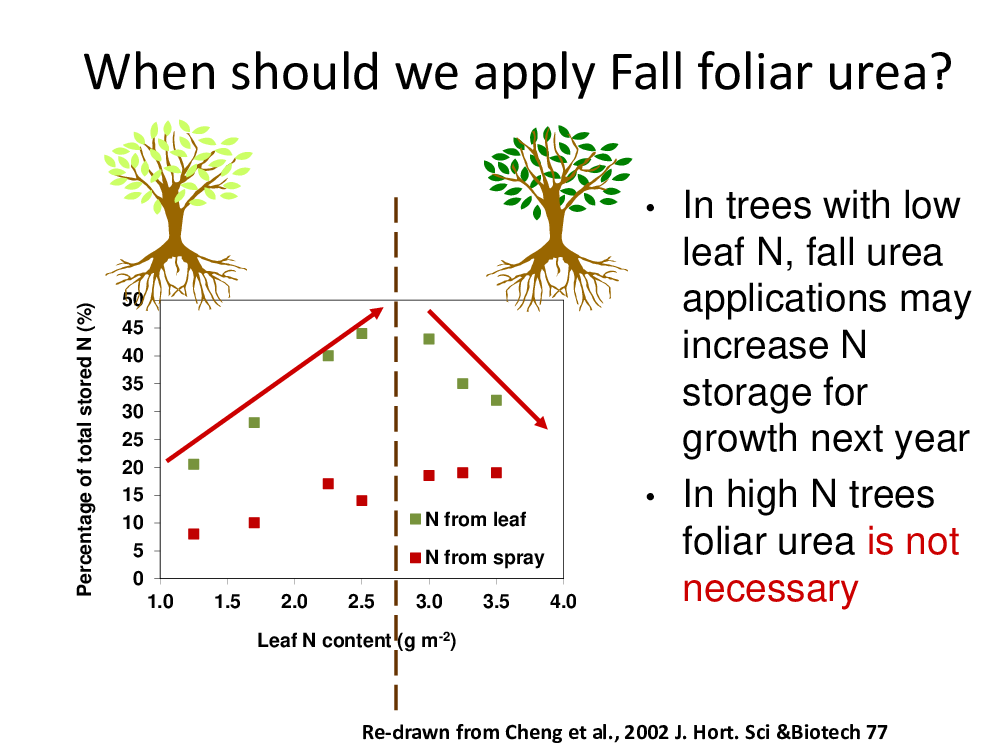 When should we apply Fall foliar urea?

Percentage of total stored N (%)

50
45
40
35
30
25
20
15
10
5
0

1.0 1.5 2.0 2.5 3.0 3.5 4.0

Leaf N content (g m$^{-2}$)

N from leaf
N from spray

• In trees with low leaf N, fall urea applications may increase N storage for growth next year
• In high N trees foliar urea is not necessary

Re-drawn from Cheng et al., 2002 J. Hort. Sci &Biotech 77